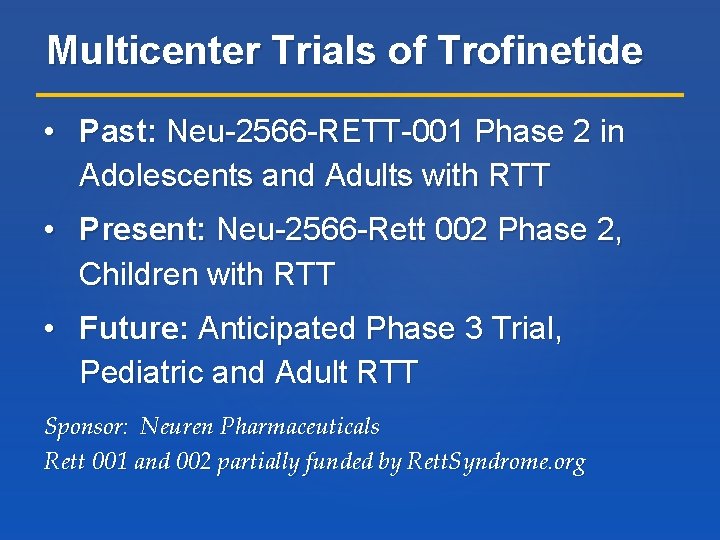 Multicenter Trials of Trofinetide

• Past: Neu-2566-RETT-001 Phase 2 in Adolescents and Adults with RTT

• Present: Neu-2566-Rett 002 Phase 2, Children with RTT

• Future: Anticipated Phase 3 Trial, Pediatric and Adult RTT

Sponsor: Neuren Pharmaceuticals
Rett 001 and 002 partially funded by RettSyndrome.org